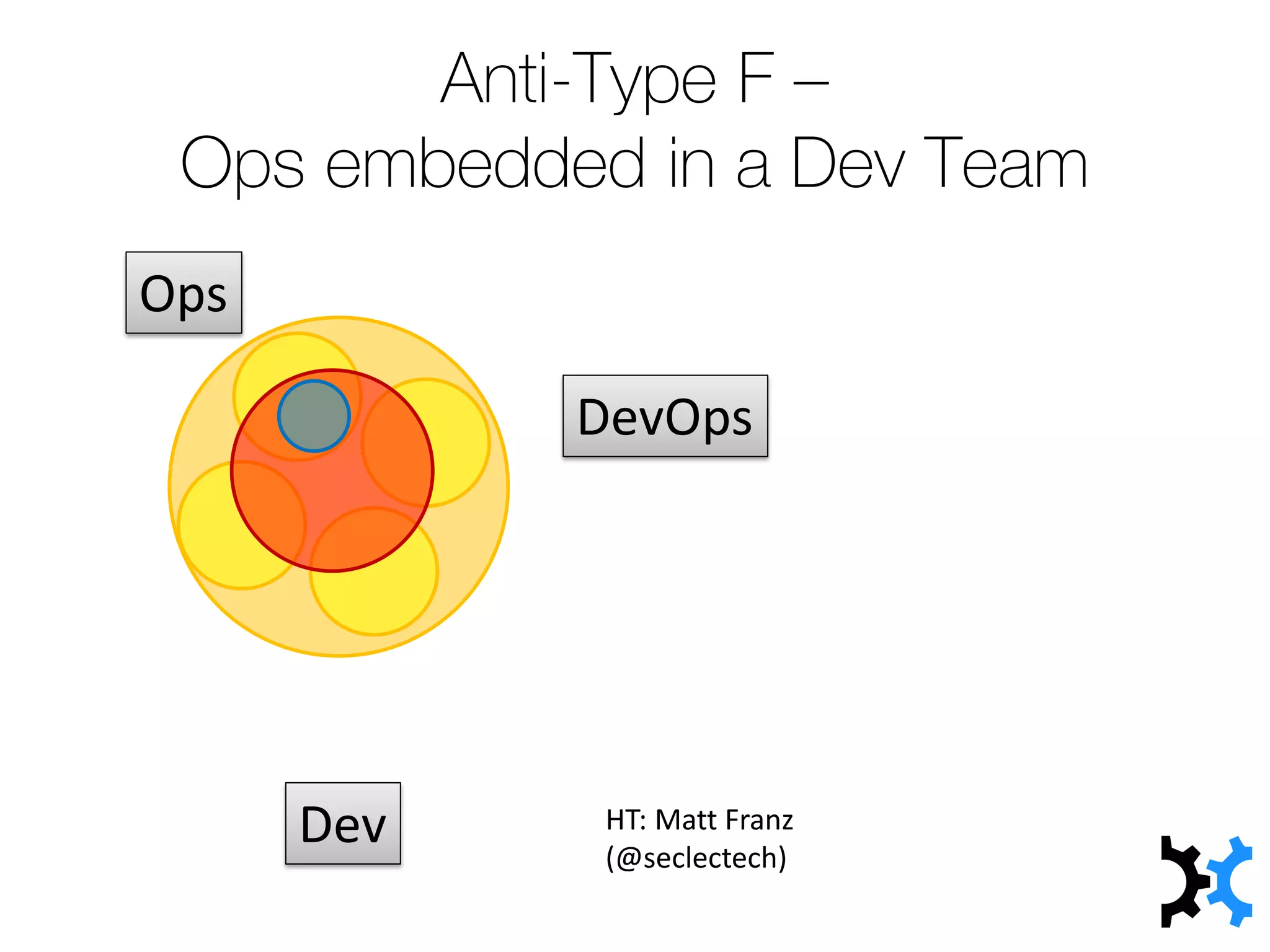 Anti-Type F –
Ops embedded in a Dev Team

Ops

DevOps

Dev

HT: Matt Franz
(@seclectech)